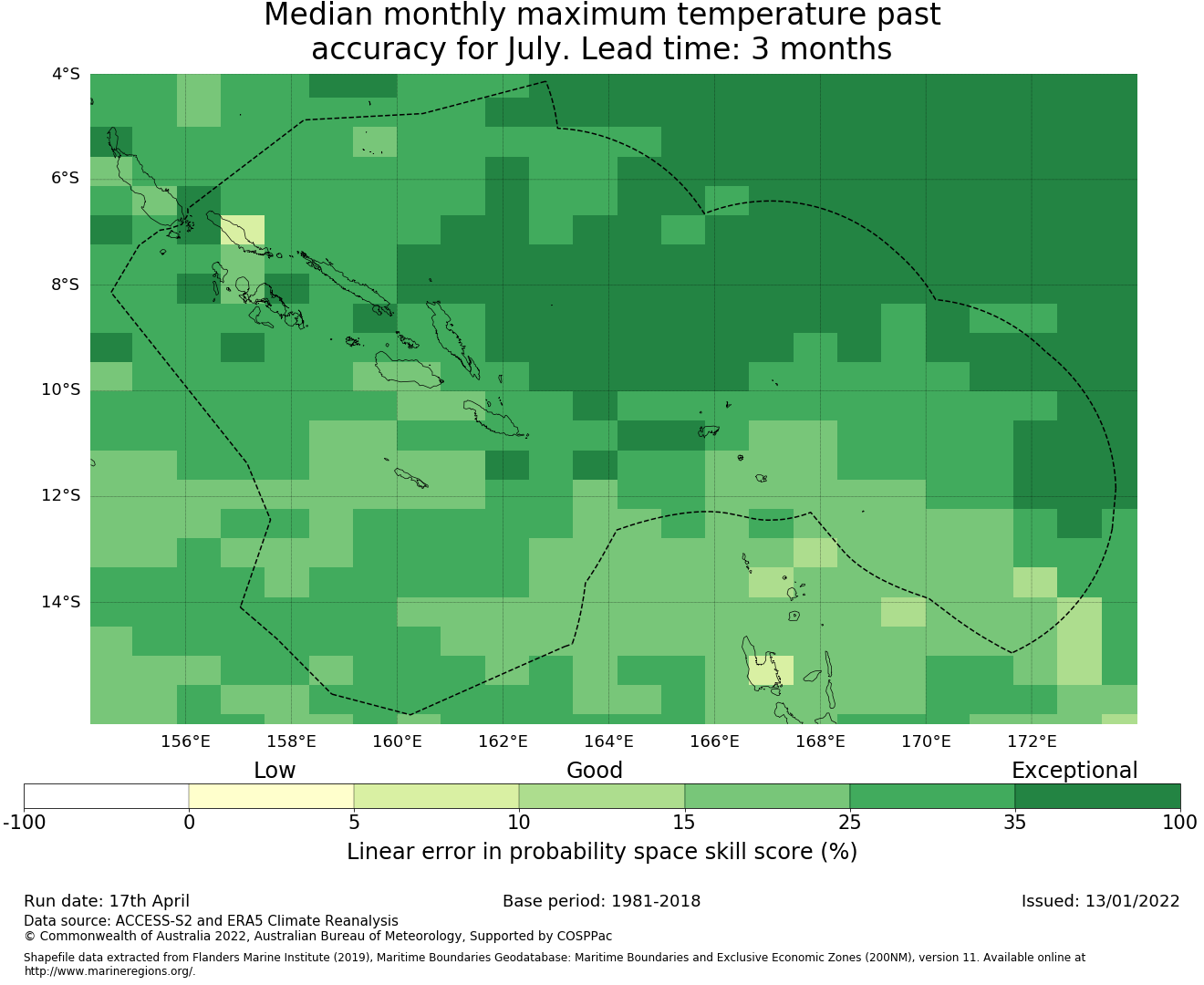 Median monthly maximum temperature past accuracy for July. Lead time: 3 months

4°S
6°S
8°S
10°S
12°S
14°S

156°E 158°E 160°E 162°E 164°E 166°E 168°E 170°E 172°E

Low
Good
Exceptional

-100 0 5 10 15 25 35 100

Linear error in probability space skill score (%)

Run date: 17th April
Base period: 1981-2018
Issued: 13/01/2022

Data source: ACCESS-S2 and ERA5 Climate Reanalysis
© Commonwealth of Australia 2022, Australian Bureau of Meteorology, Supported by COSPPac

Shapefile data extracted from Flanders Marine Institute (2019), Maritime Boundaries Geodatabase: Maritime Boundaries and Exclusive Economic Zones (200NM), version 11. Available online at http://www.marineregions.org/.